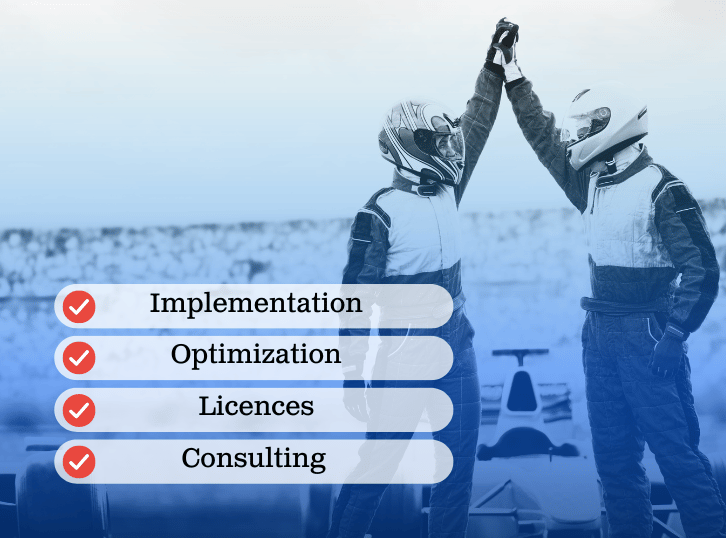 Implementation
Optimization
Licences
Consulting